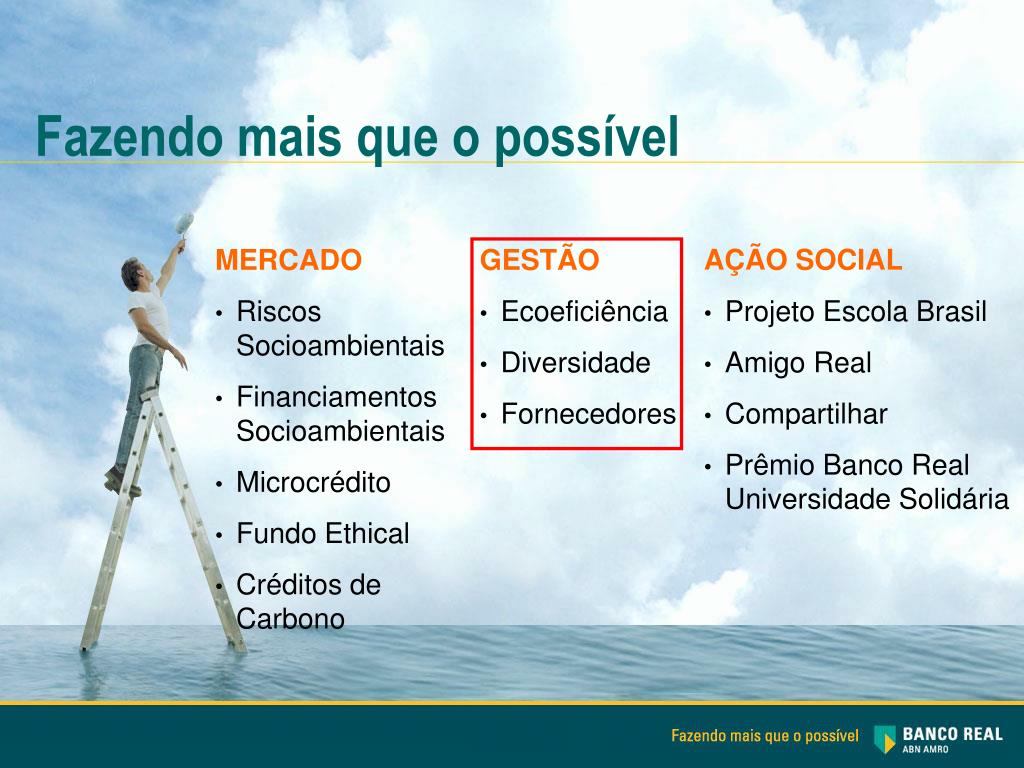 Fazendo mais que o possível

MERCADO
• Riscos Socioambientais
• Financiamentos Socioambientais
• Microcrédito
• Fundo Ethical
• Créditos de Carbono

GESTÃO
• Ecoeficiência
• Diversidade
• Fornecedores

AÇÃO SOCIAL
• Projeto Escola Brasil
• Amigo Real
• Compartilhar
• Prêmio Banco Real Universidade Solidária

Fazendo mais que o possível

BANCO REAL
ABN AMRO